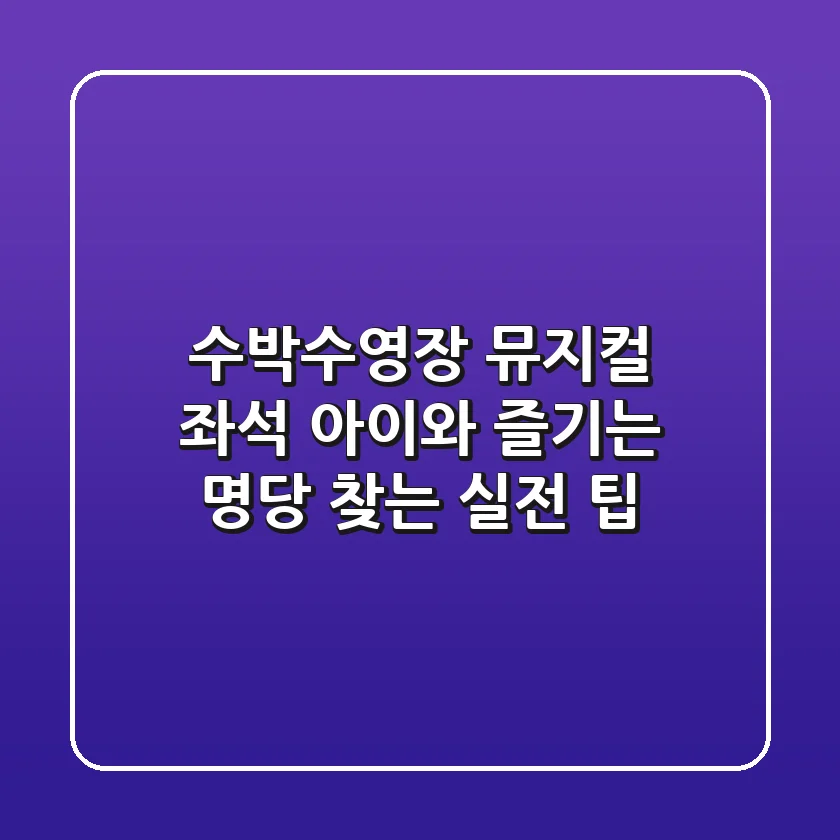 수박수영장 뮤지컬 좌석 아이와 즐기는 명당 찾는 실전 팁